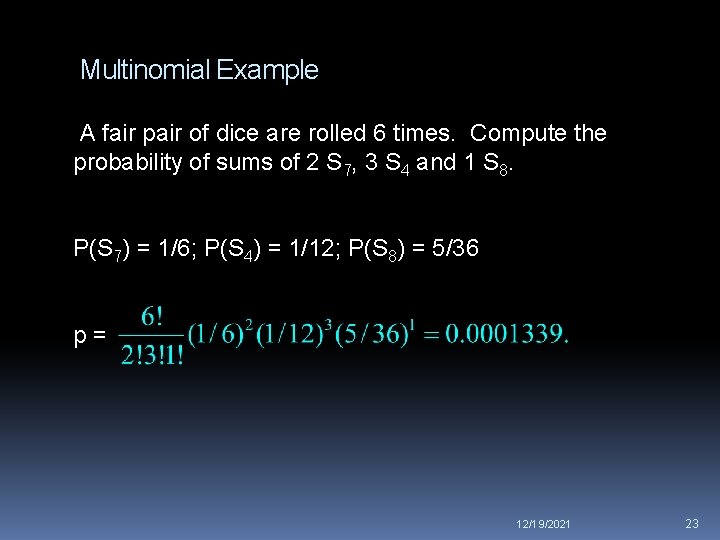 Multinomial Example

A fair pair of dice are rolled 6 times. Compute the probability of sums of 2 $S_7$, 3 $S_4$ and 1 $S_8$.

$P(S_7) = 1/6$; $P(S_4) = 1/12$; $P(S_8) = 5/36$

p = $\frac{6!}{2!3!1!}(1/6)^2(1/12)^3(5/36)^1 = 0.0001339.$

12/19/2021

23